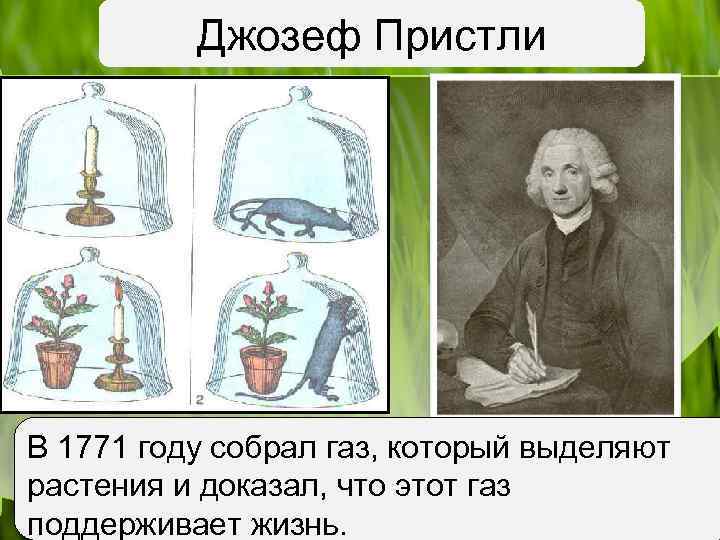 Джозеф Пристли

2

В 1771 году собрал газ, который выделяют растения и доказал, что этот газ поддерживает жизнь.